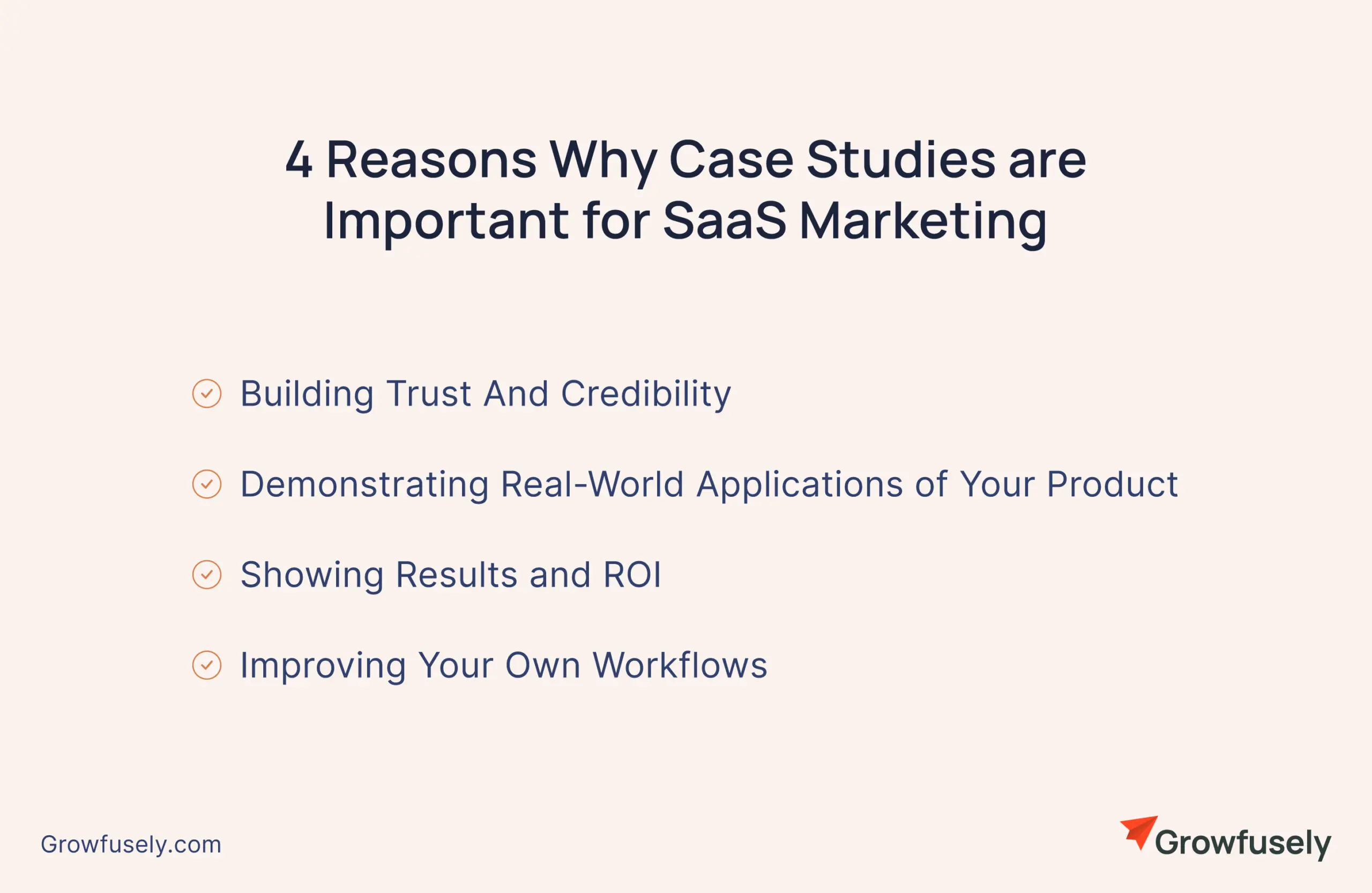 4 Reasons Why Case Studies are Important for SaaS Marketing

Building Trust And Credibility

Demonstrating Real-World Applications of Your Product

Showing Results and ROI

Improving Your Own Workflows

Growfusely.com

Growfusely